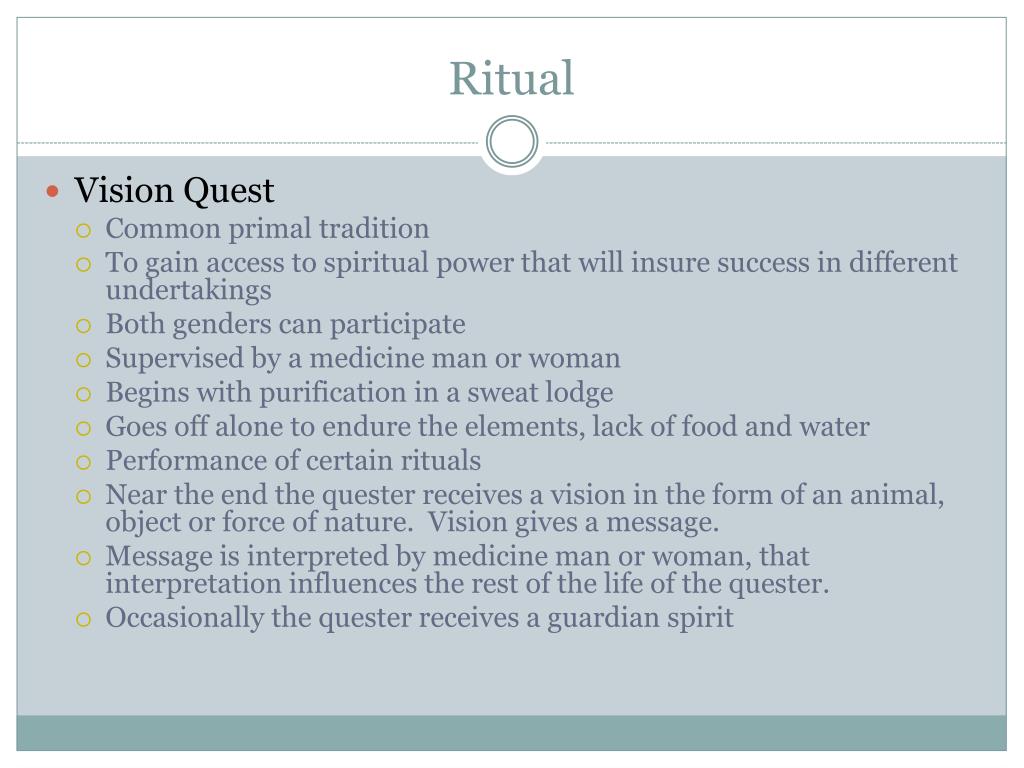 Ritual

- Vision Quest
  - Common primal tradition
  - To gain access to spiritual power that will insure success in different undertakings
  - Both genders can participate
  - Supervised by a medicine man or woman
  - Begins with purification in a sweat lodge
  - Goes off alone to endure the elements, lack of food and water
  - Performance of certain rituals
  - Near the end the quester receives a vision in the form of an animal, object or force of nature. Vision gives a message.
  - Message is interpreted by medicine man or woman, that interpretation influences the rest of the life of the quester.
  - Occasionally the quester receives a guardian spirit